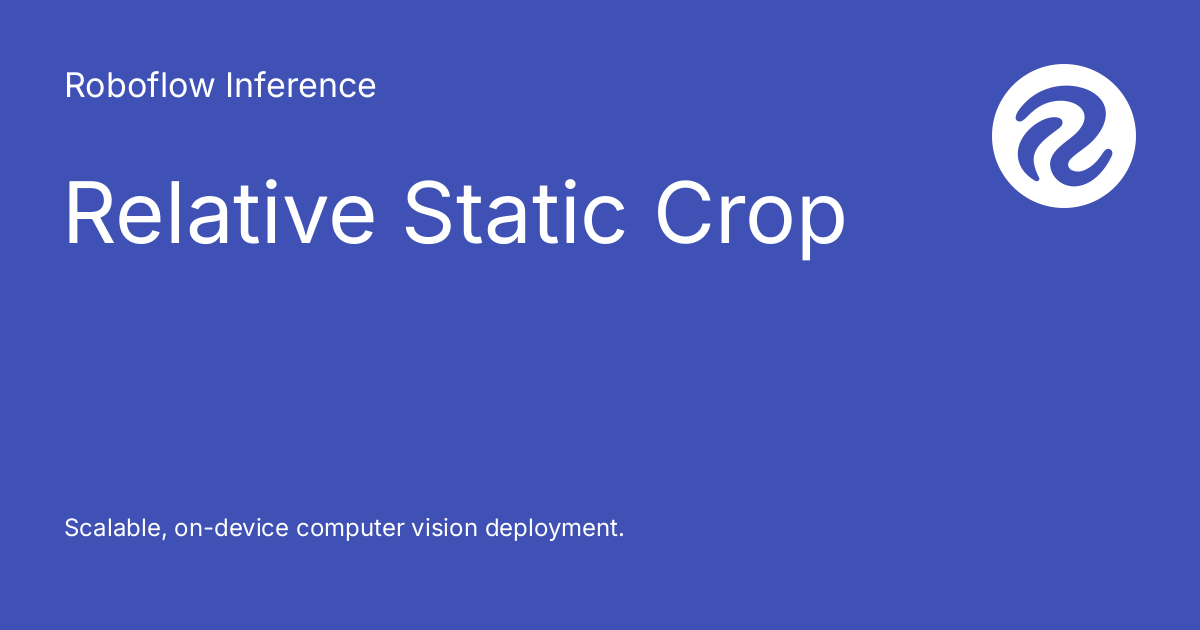 Roboflow Inference

Relative Static Crop

Scalable, on-device computer vision deployment.